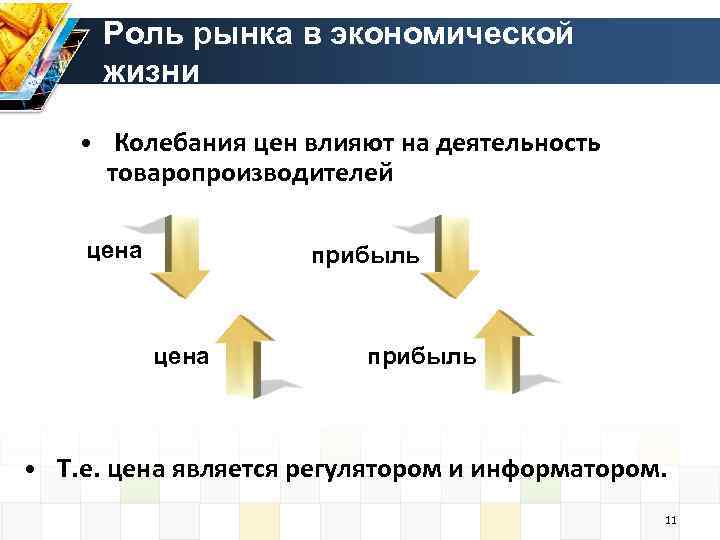 Роль рынка в экономической жизни

• Колебания цен влияют на деятельность товаропроизводителей

цена

прибыль

цена

прибыль

• Т.е. цена является регулятором и информатором.

11